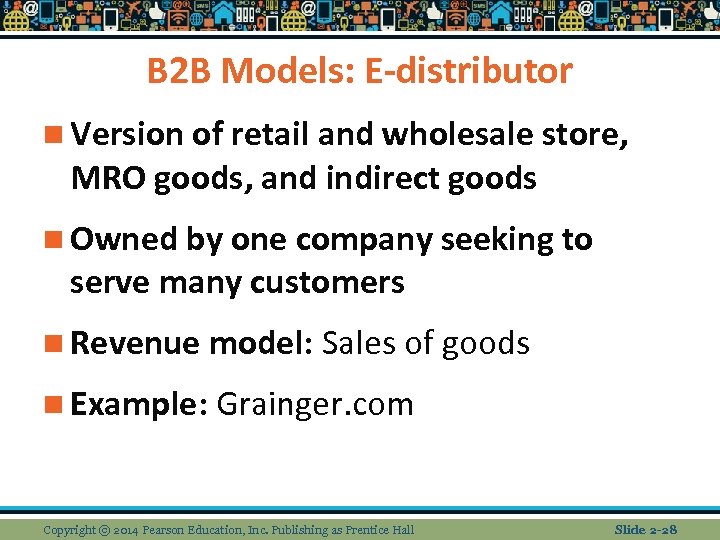 B2B Models: E-distributor

Version of retail and wholesale store, MRO goods, and indirect goods

Owned by one company seeking to serve many customers

Revenue model: Sales of goods

Example: Grainger.com

Copyright © 2014 Pearson Education, Inc. Publishing as Prentice Hall

Slide 2-28